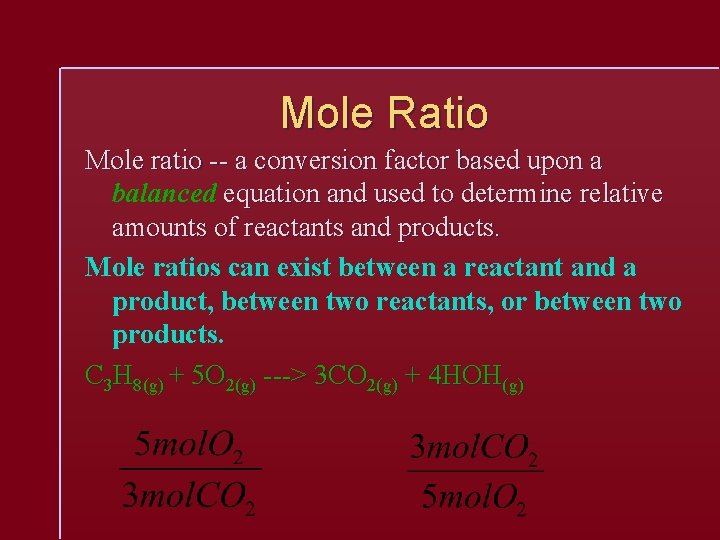 Mole Ratio

Mole ratio -- a conversion factor based upon a balanced equation and used to determine relative amounts of reactants and products.

Mole ratios can exist between a reactant and a product, between two reactants, or between two products.

$C_3H_{8(g)} + 5O_{2(g)}$ ---> $3CO_{2(g)} + 4HOH_{(g)}$

$\frac{5molO_2}{3molCO_2}$ $\frac{3molCO_2}{5molO_2}$